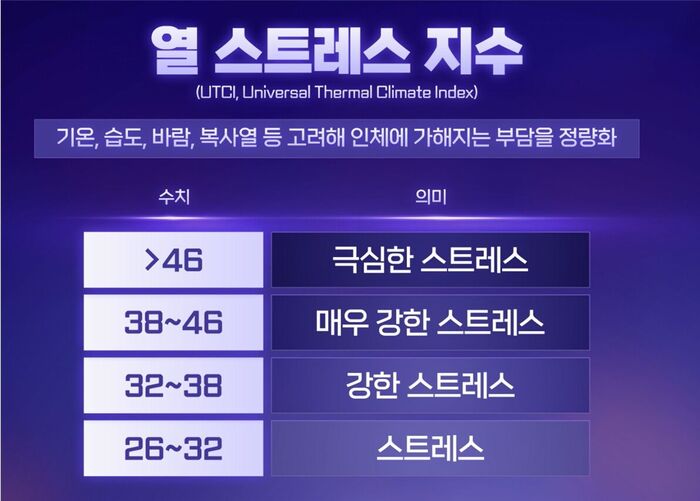 열 스트레스 지수
(UTCI, Universal Thermal Climate Index)

기온, 습도, 바람, 복사열 등 고려해 인체에 가해지는 부담을 정량화

| 수치 | 의미 |
|---|---|
| >46 | 극심한 스트레스 |
| 38~46 | 매우 강한 스트레스 |
| 32~38 | 강한 스트레스 |
| 26~32 | 스트레스 |